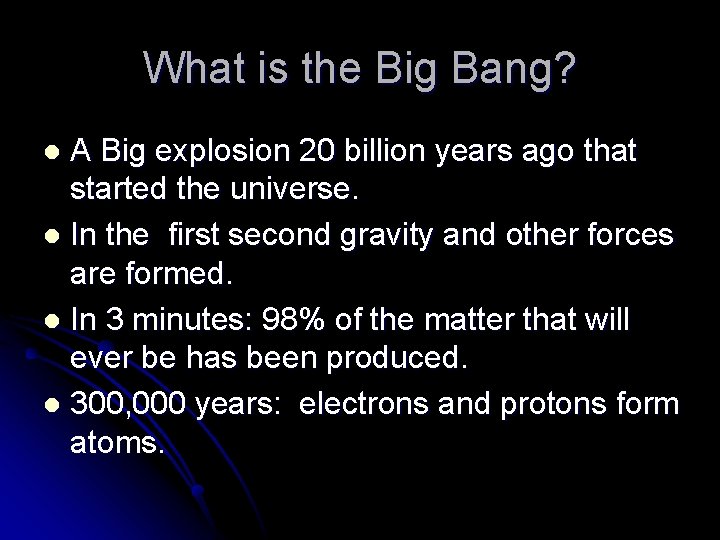 What is the Big Bang?

- A Big explosion 20 billion years ago that started the universe.
- In the first second gravity and other forces are formed.
- In 3 minutes: 98% of the matter that will ever be has been produced.
- 300,000 years: electrons and protons form atoms.